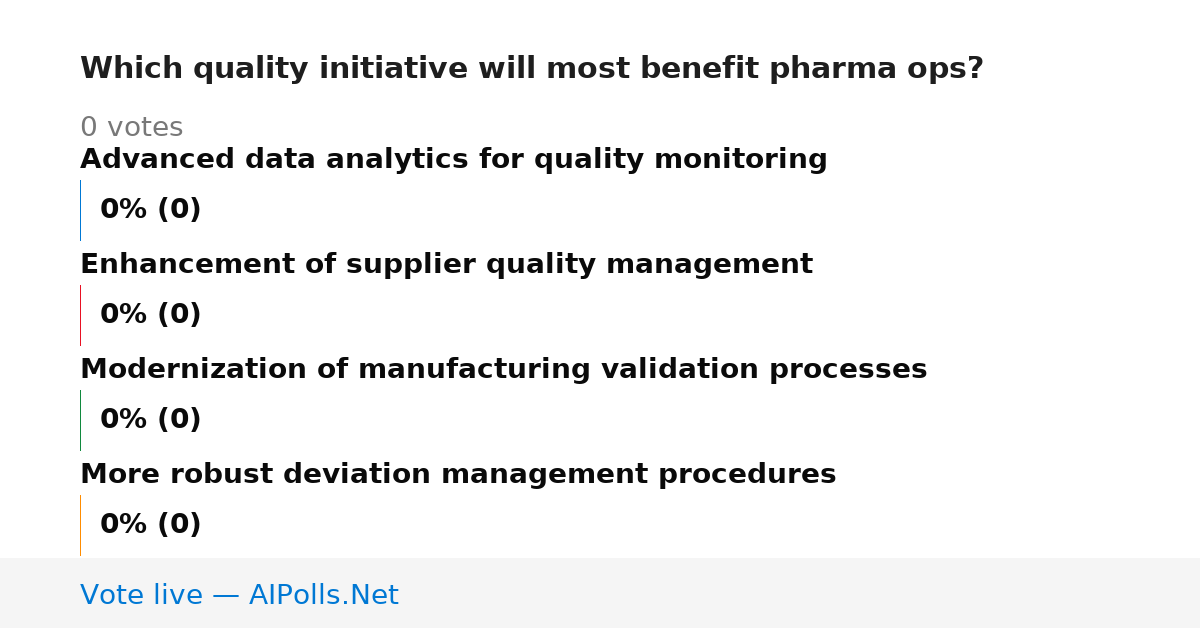 Which quality initiative will most benefit pharma ops?

0 votes

Advanced data analytics for quality monitoring

0% (0)

Enhancement of supplier quality management

0% (0)

Modernization of manufacturing validation processes

0% (0)

More robust deviation management procedures

0% (0)

Vote live — AIPolls.Net